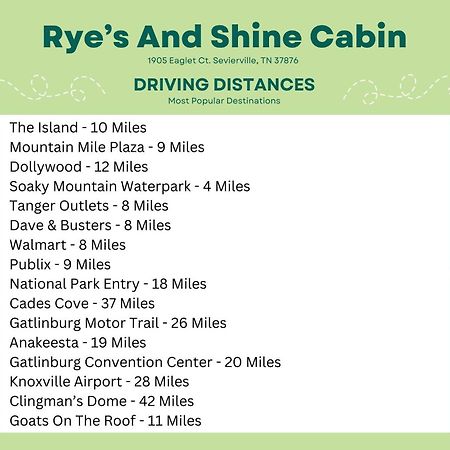 Rye's And Shine Cabin

1905 Eaglet Ct. Sevierville, TN 37876

DRIVING DISTANCES

Most Popular Destinations

The Island - 10 Miles
Mountain Mile Plaza - 9 Miles
Dollywood - 12 Miles
Soaky Mountain Waterpark - 4 Miles
Tanger Outlets - 8 Miles
Dave & Busters - 8 Miles
Walmart - 8 Miles
Publix - 9 Miles
National Park Entry - 18 Miles
Cades Cove - 37 Miles
Gatlinburg Motor Trail - 26 Miles
Anakeesta - 19 Miles
Gatlinburg Convention Center - 20 Miles
Knoxville Airport - 28 Miles
Clingman's Dome - 42 Miles
Goats On The Roof - 11 Miles